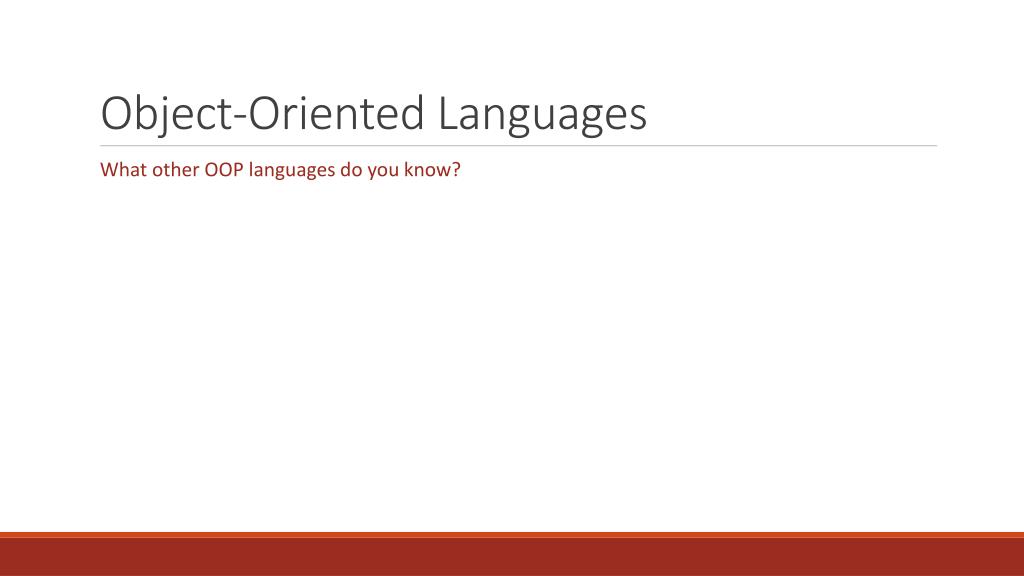 Object-Oriented Languages

What other OOP languages do you know?